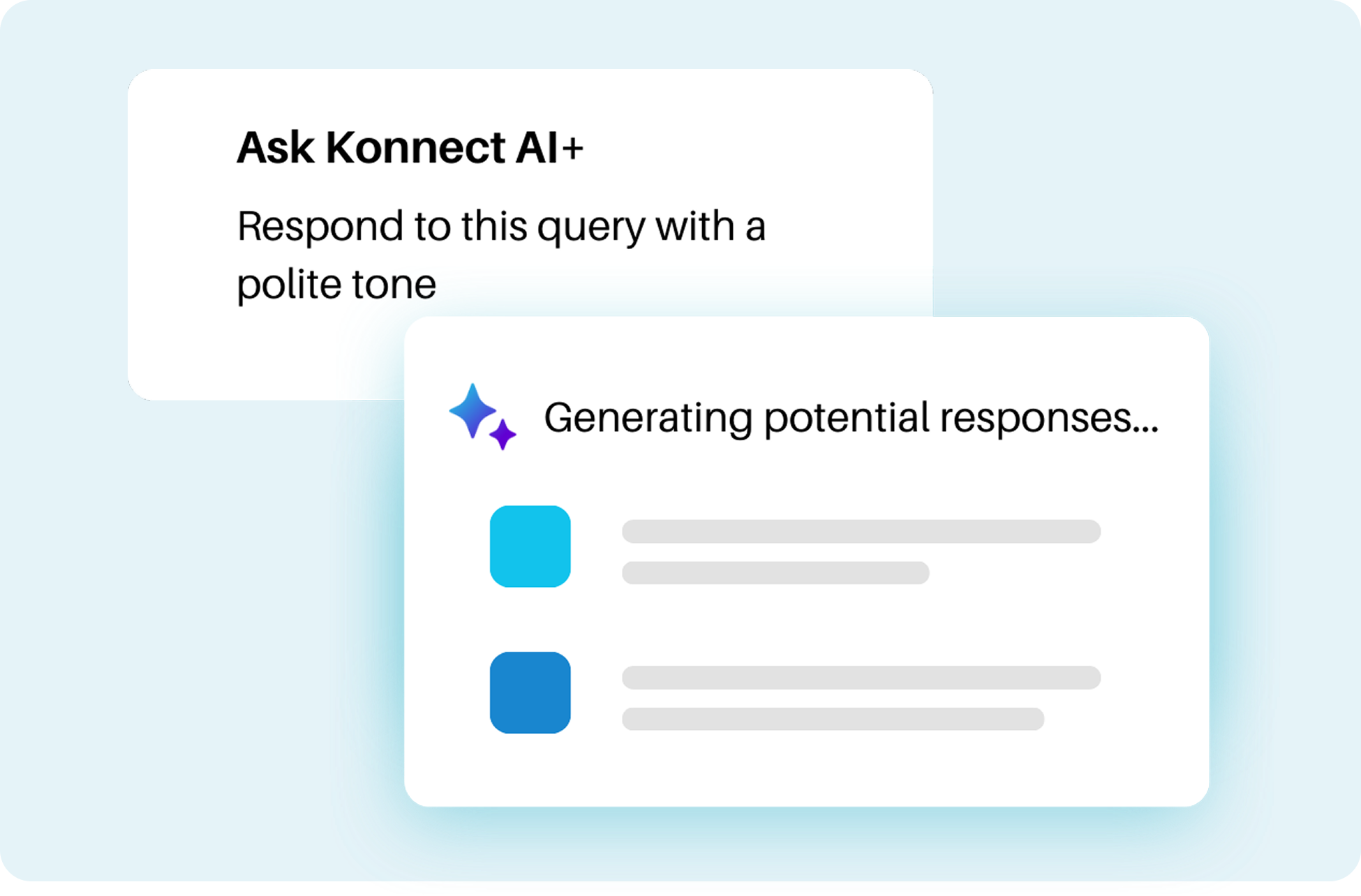 Ask Konnect AI+

Respond to this query with a polite tone

Generating potential responses...